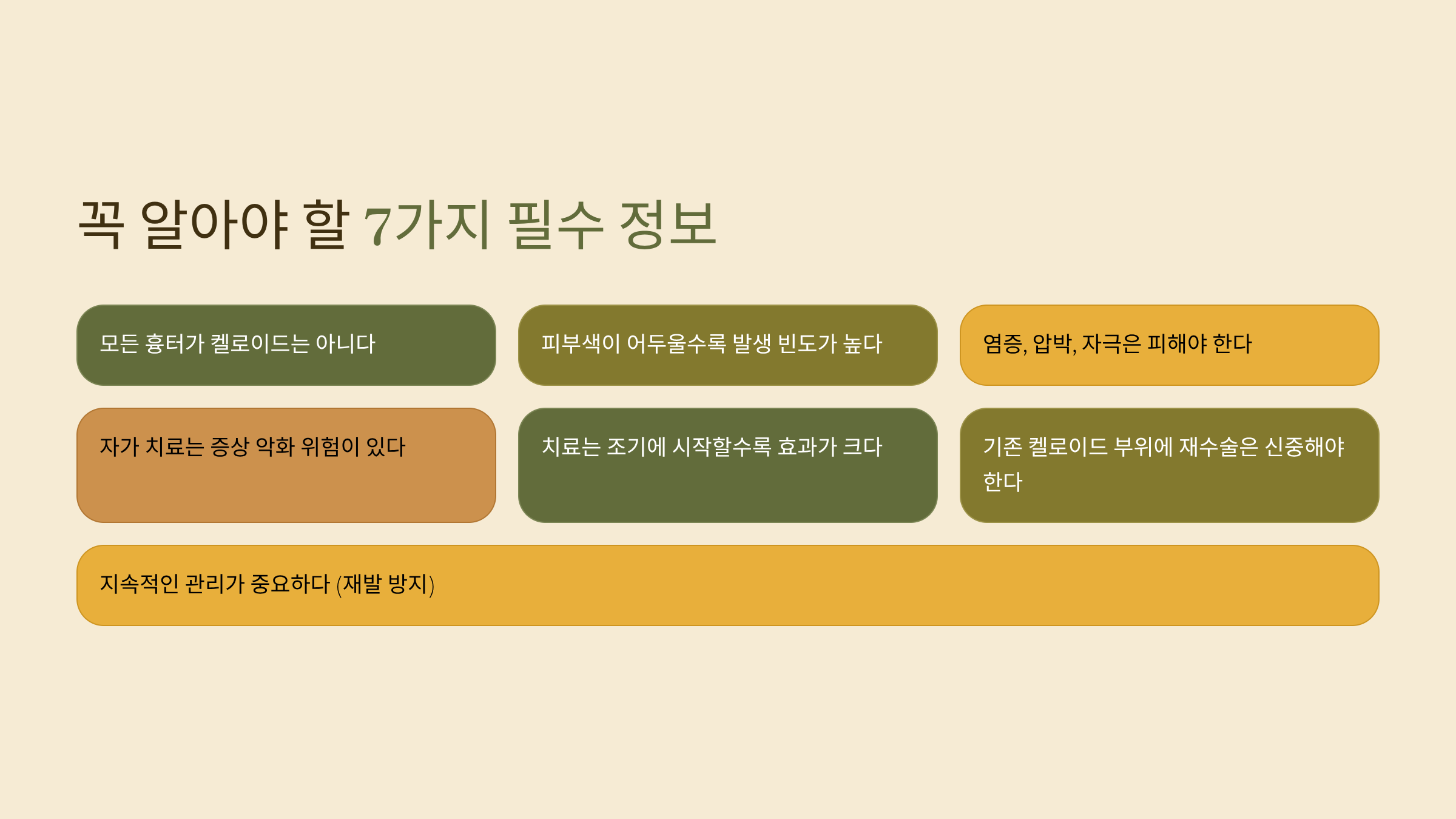 꼭 알아야 할 7가지 필수 정보

모든 흉터가 켈로이드는 아니다

피부색이 어두울수록 발생 빈도가 높다

염증, 압박, 자극은 피해야 한다

자가 치료는 증상 악화 위험이 있다

치료는 조기에 시작할수록 효과가 크다

기존 켈로이드 부위에 재수술은 신중해야 한다

지속적인 관리가 중요하다 (재발 방지)